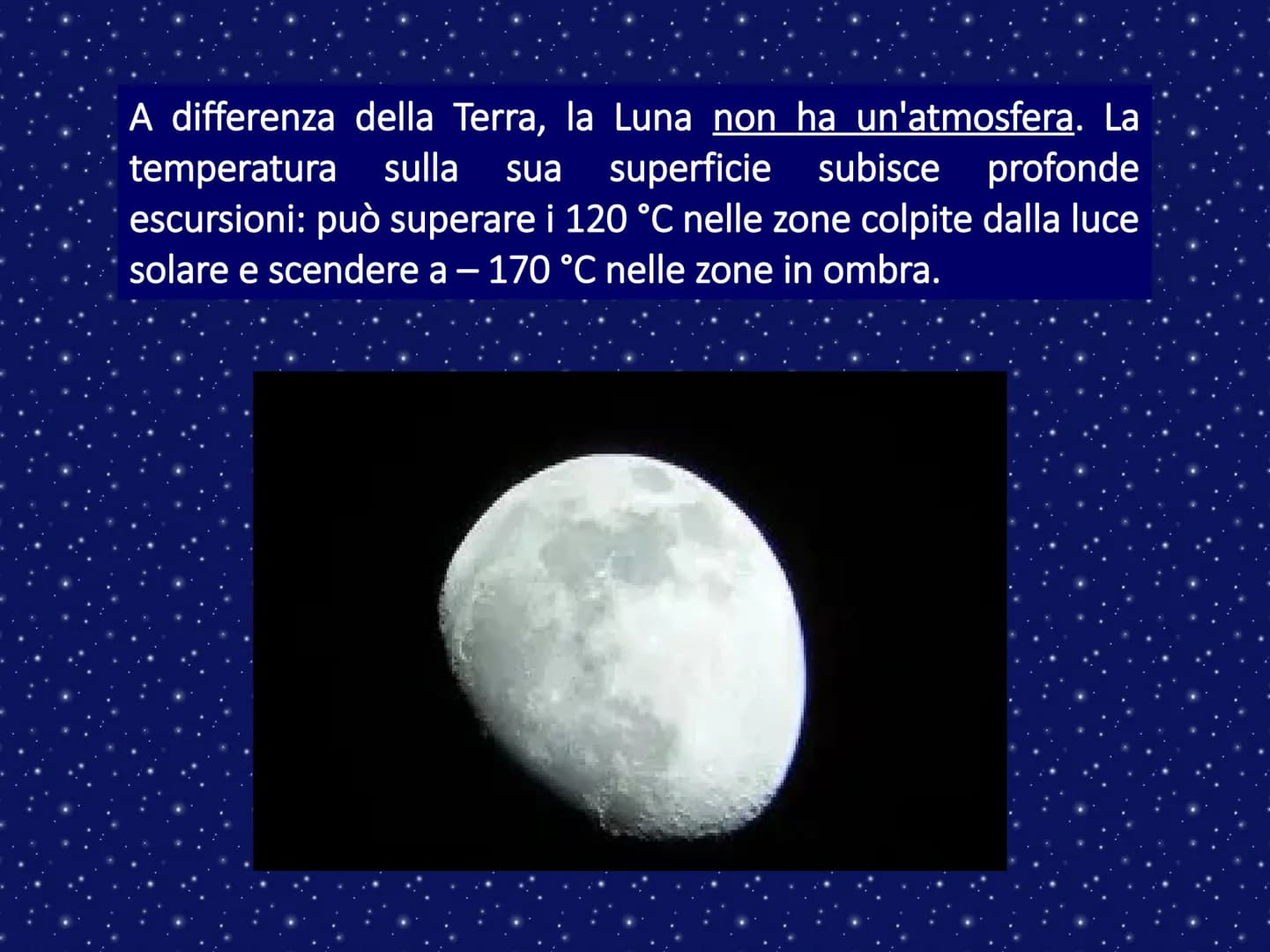 A differenza della Terra, la Luna non ha un'atmosfera. La temperatura sulla sua superficie subisce profonde escursioni: può superare i 120 °C nelle zone colpite dalla luce solare e scendere a – 170 °C nelle zone in ombra.